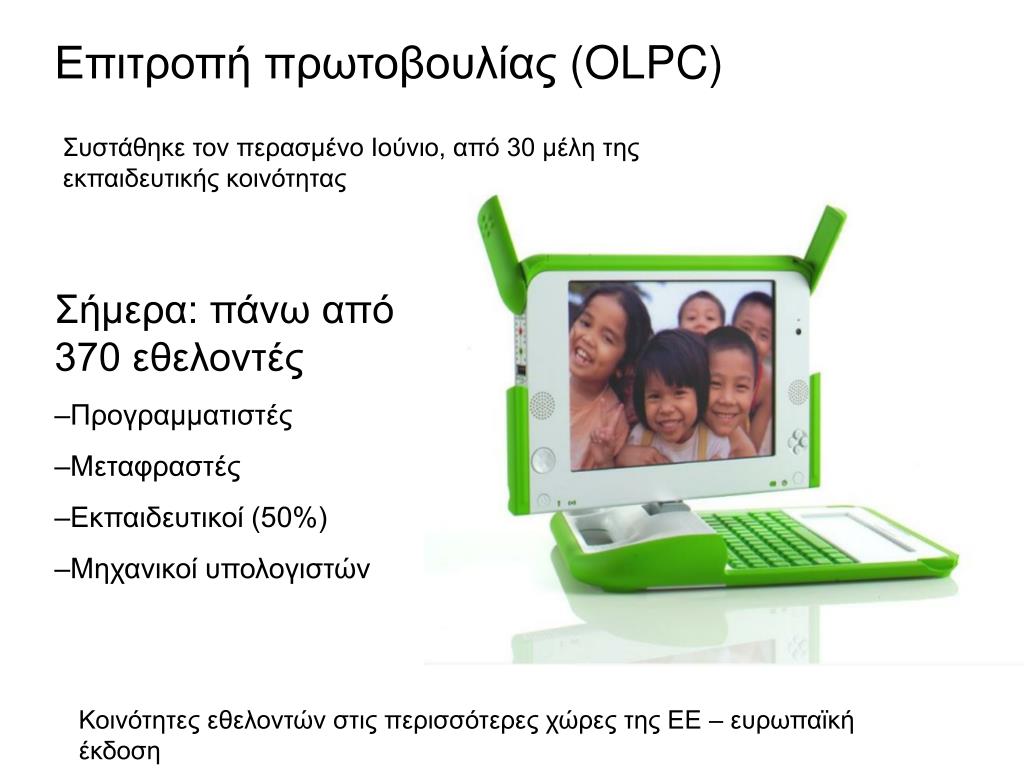 Επιτροπή πρωτοβουλίας (OLPC)

Συστάθηκε τον περασμένο Ιούνιο, από 30 μέλη της εκπαιδευτικής κοινότητας

Σήμερα: πάνω από 370 εθελοντές

–Προγραμματιστές

–Μεταφραστές

–Εκπαιδευτικοί (50%)

–Μηχανικοί υπολογιστών

Κοινότητες εθελοντών στις περισσότερες χώρες της ΕΕ – ευρωπαϊκή έκδοση